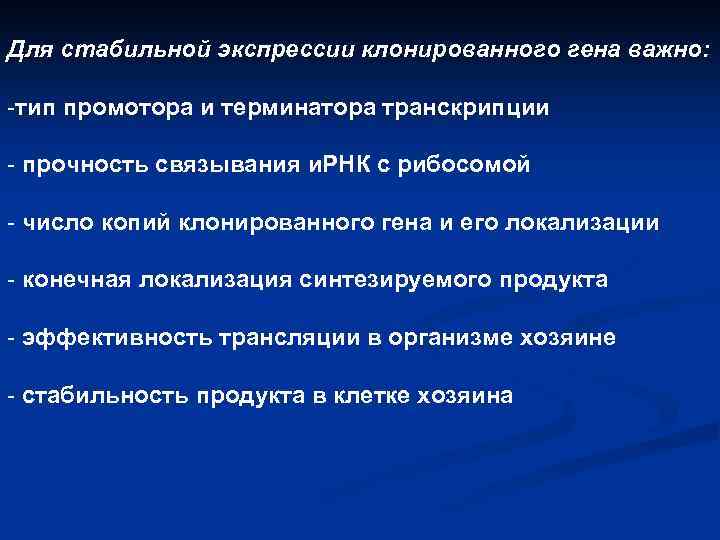 Для стабильной экспрессии клонированного гена важно:

-тип промотора и терминатора транскрипции

- прочность связывания иРНК с рибосомой

- число копий клонированного гена и его локализации

- конечная локализация синтезируемого продукта

- эффективность трансляции в организме хозяине

- стабильность продукта в клетке хозяина